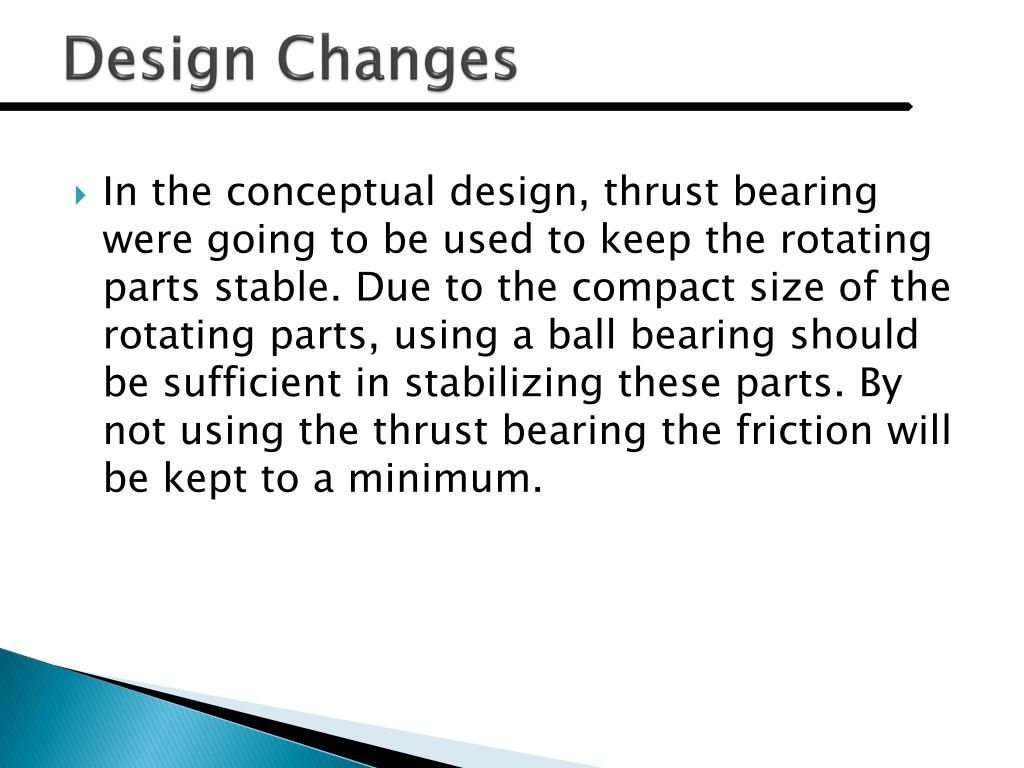 Design Changes

In the conceptual design, thrust bearing were going to be used to keep the rotating parts stable. Due to the compact size of the rotating parts, using a ball bearing should be sufficient in stabilizing these parts. By not using the thrust bearing the friction will be kept to a minimum.